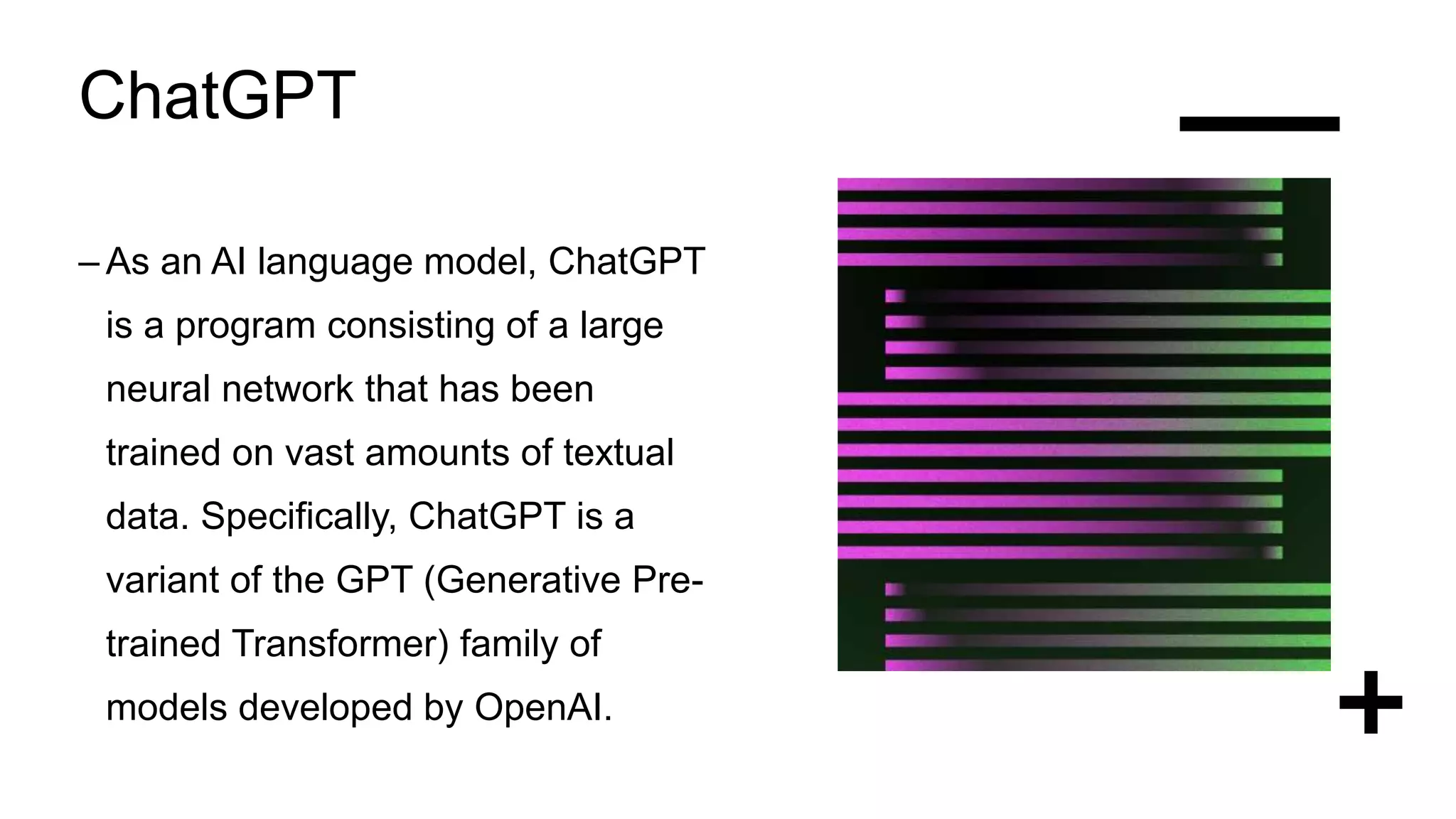 ChatGPT

– As an AI language model, ChatGPT is a program consisting of a large neural network that has been trained on vast amounts of textual data. Specifically, ChatGPT is a variant of the GPT (Generative Pre-trained Transformer) family of models developed by OpenAI.